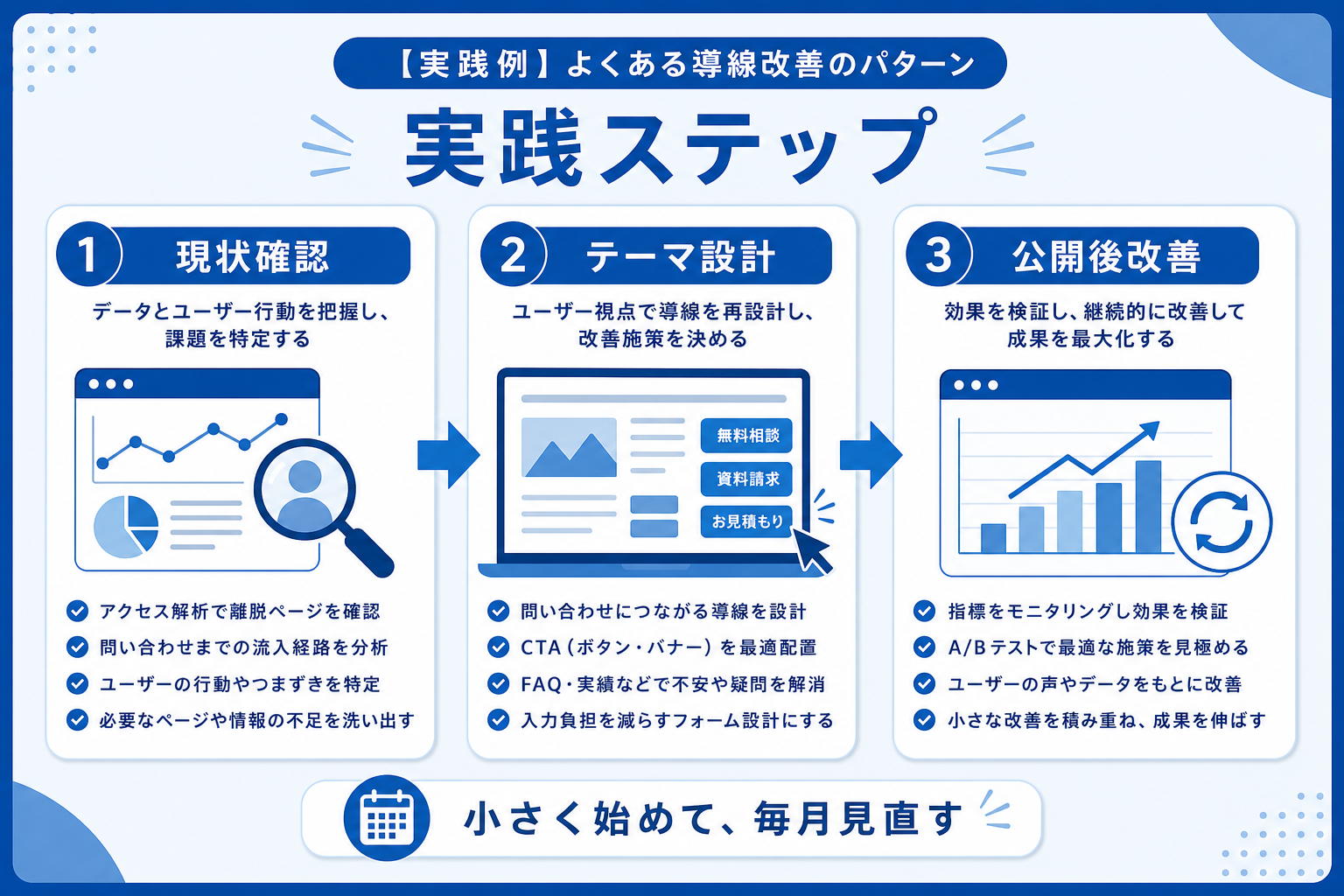 【実践例】よくある導線改善のパターン

実践ステップ

1 現状確認

データとユーザー行動を把握し、課題を特定する

アクセス解析で離脱ページを確認
問い合わせまでの流入経路を分析
ユーザーの行動やつまずきを特定
必要なページや情報の不足を洗い出す

2 テーマ設計

ユーザー視点で導線を再設計し、改善施策を決める

無料相談
資料請求
お見積もり

問い合わせにつながる導線を設計
CTA（ボタン・バナー）を最適配置
FAQ・実績などで不安や疑問を解消
入力負担を減らすフォーム設計にする

3 公開後改善

効果を検証し、継続的に改善して成果を最大化する

指標をモニタリングし効果を検証
A/Bテストで最適な施策を見極める
ユーザーの声やデータをもとに改善
小さな改善を積み重ね、成果を伸ばす

小さく始めて、毎月見直す